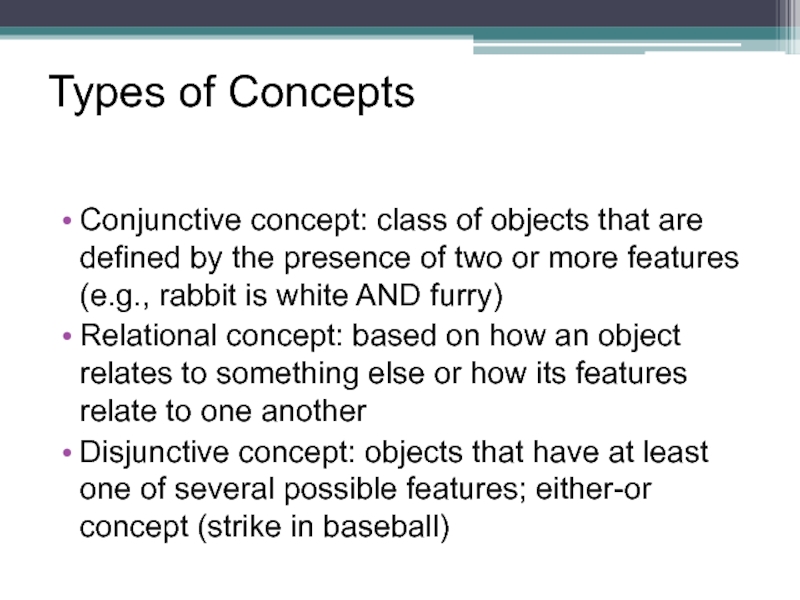 Types of Concepts

• Conjunctive concept: class of objects that are defined by the presence of two or more features (e.g., rabbit is white AND furry)
• Relational concept: based on how an object relates to something else or how its features relate to one another
• Disjunctive concept: objects that have at least one of several possible features; either-or concept (strike in baseball)